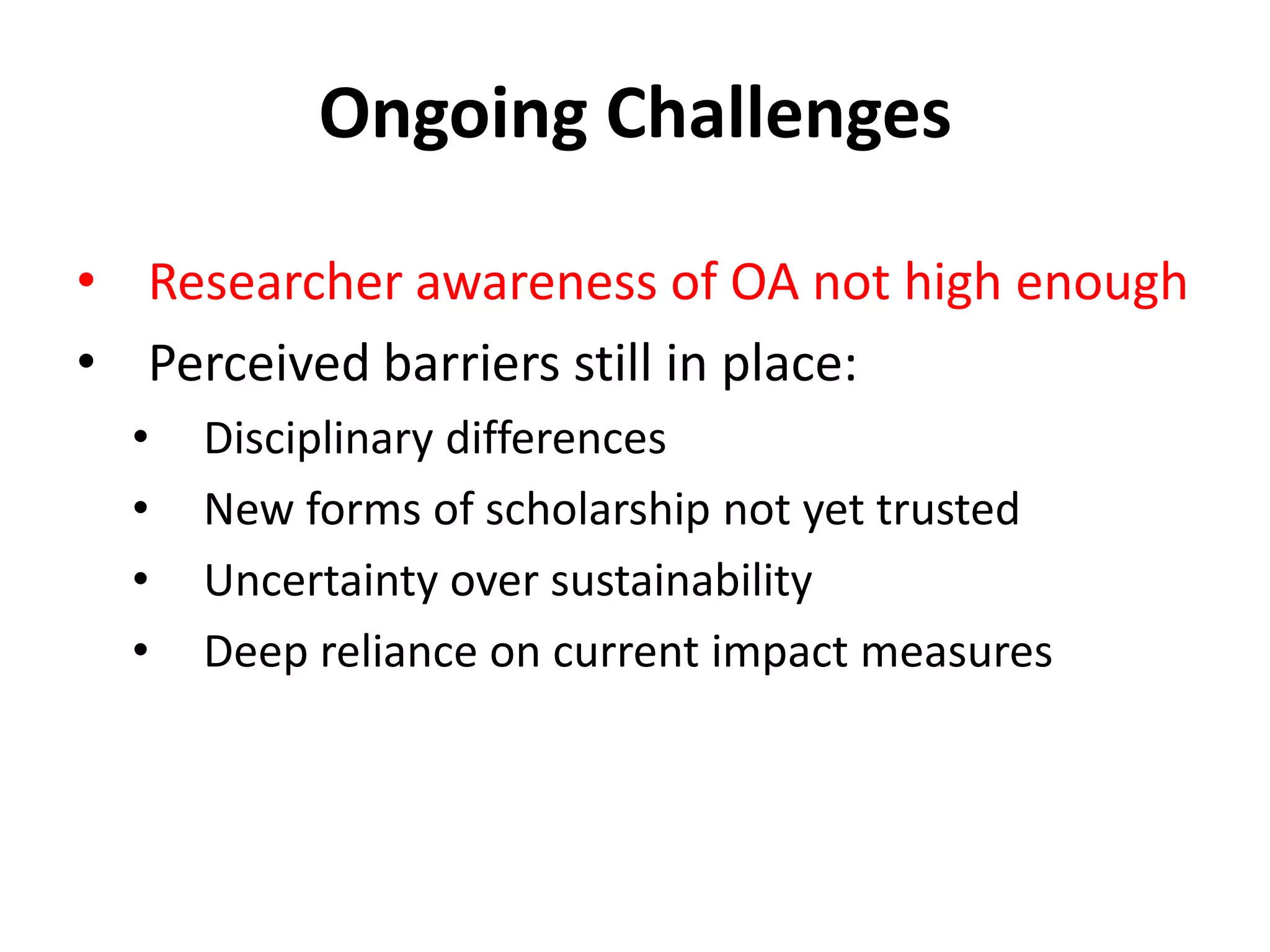 Ongoing Challenges

• Researcher awareness of OA not high enough
• Perceived barriers still in place:
  • Disciplinary differences
  • New forms of scholarship not yet trusted
  • Uncertainty over sustainability
  • Deep reliance on current impact measures